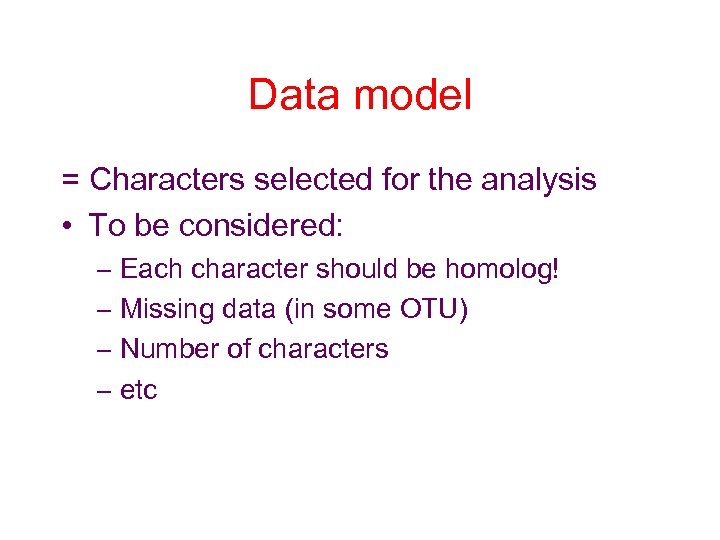 Data model

= Characters selected for the analysis

• To be considered:

– Each character should be homolog!

– Missing data (in some OTU)

– Number of characters

– etc